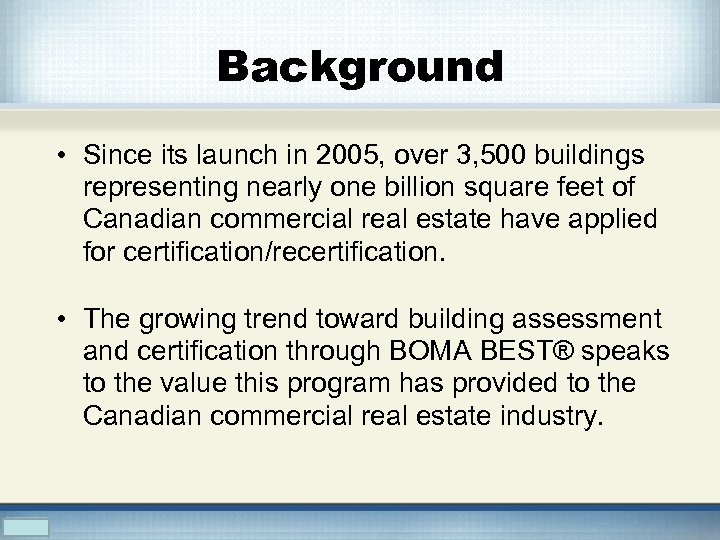 Background

• Since its launch in 2005, over 3,500 buildings representing nearly one billion square feet of Canadian commercial real estate have applied for certification/recertification.

• The growing trend toward building assessment and certification through BOMA BEST® speaks to the value this program has provided to the Canadian commercial real estate industry.